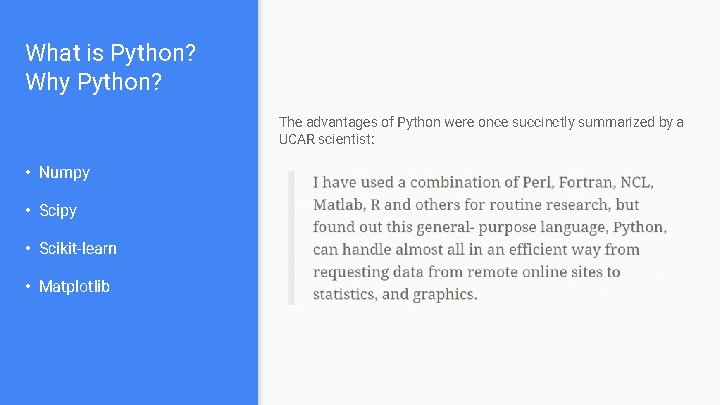 What is Python?
Why Python?

• Numpy
• Scipy
• Scikit-learn
• Matplotlib

The advantages of Python were once succinctly summarized by a UCAR scientist:

I have used a combination of Perl, Fortran, NCL, Matlab, R and others for routine research, but found out this general- purpose language, Python, can handle almost all in an efficient way from requesting data from remote online sites to statistics, and graphics.